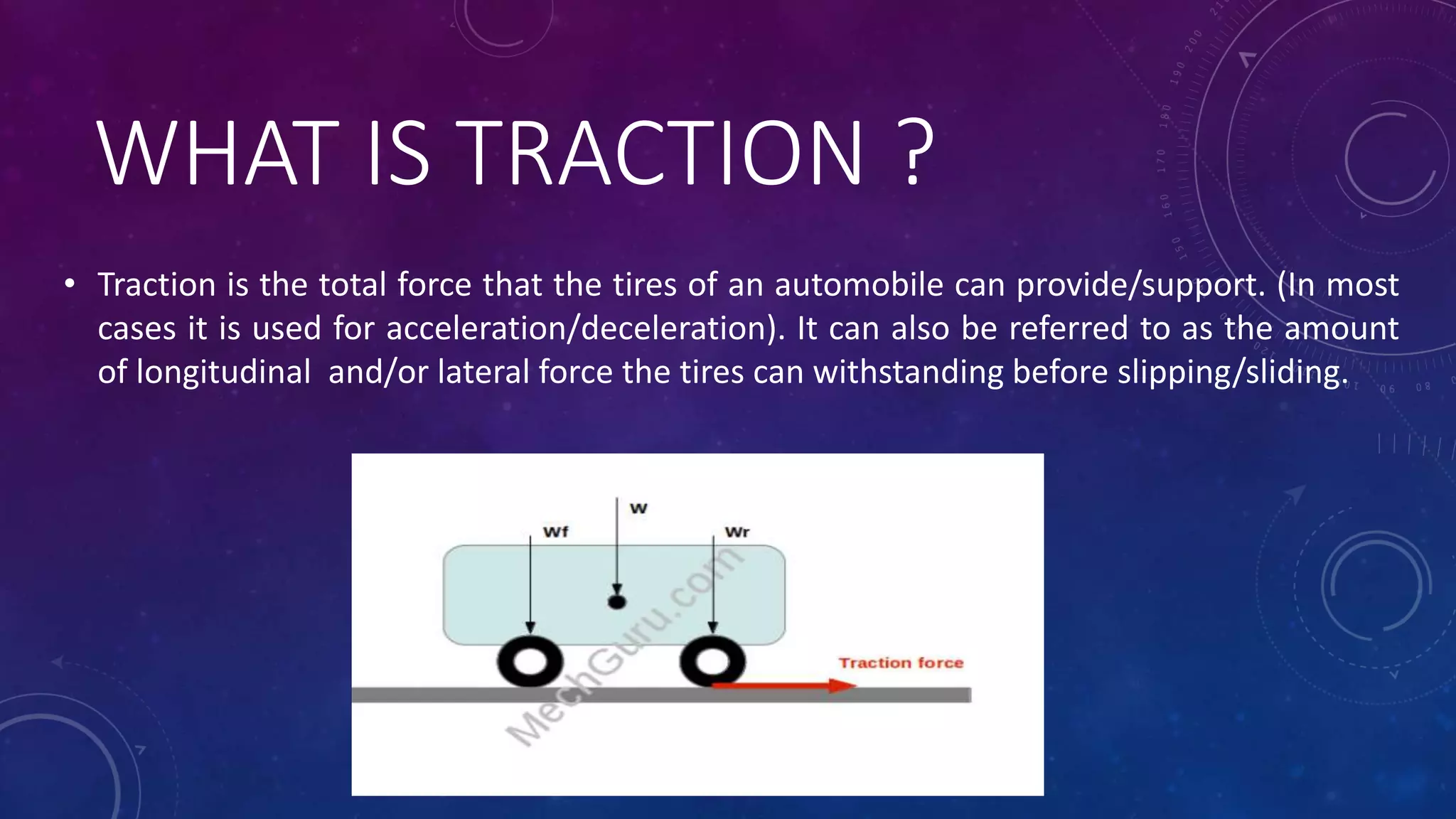 WHAT IS TRACTION ?

• Traction is the total force that the tires of an automobile can provide/support. (In most cases it is used for acceleration/deceleration). It can also be referred to as the amount of longitudinal and/or lateral force the tires can withstanding before slipping/sliding.

W

Wf

Wr

MechGuru.com

Traction force